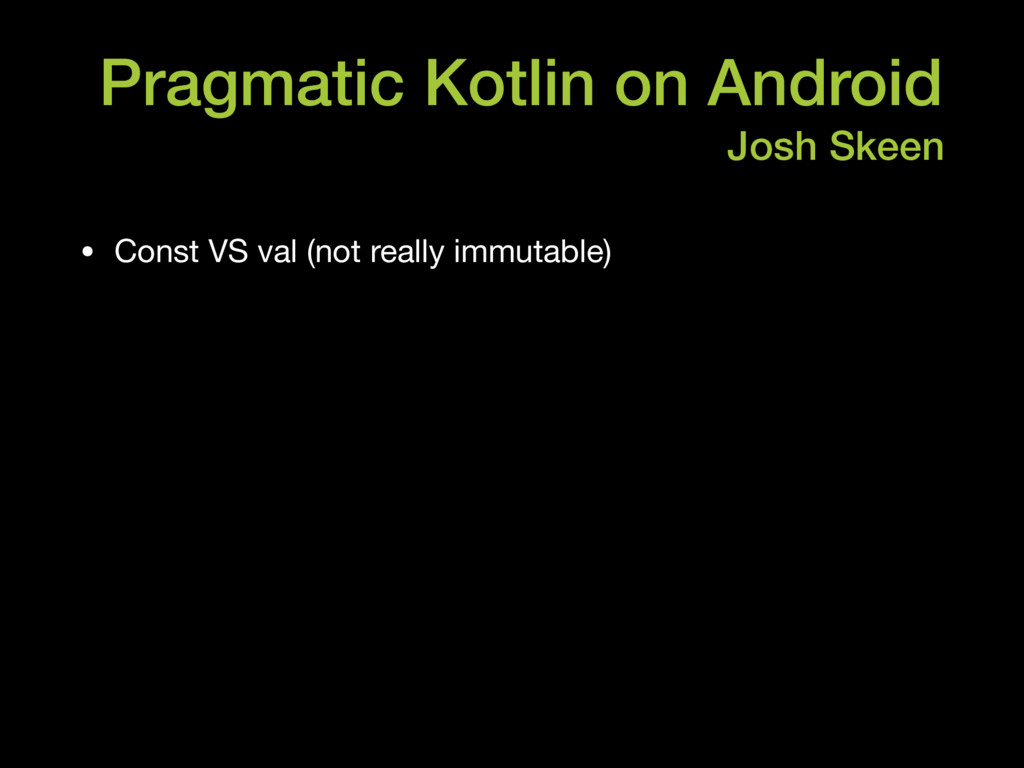 Pragmatic Kotlin on Android

Josh Skeen

• Const VS val (not really immutable)